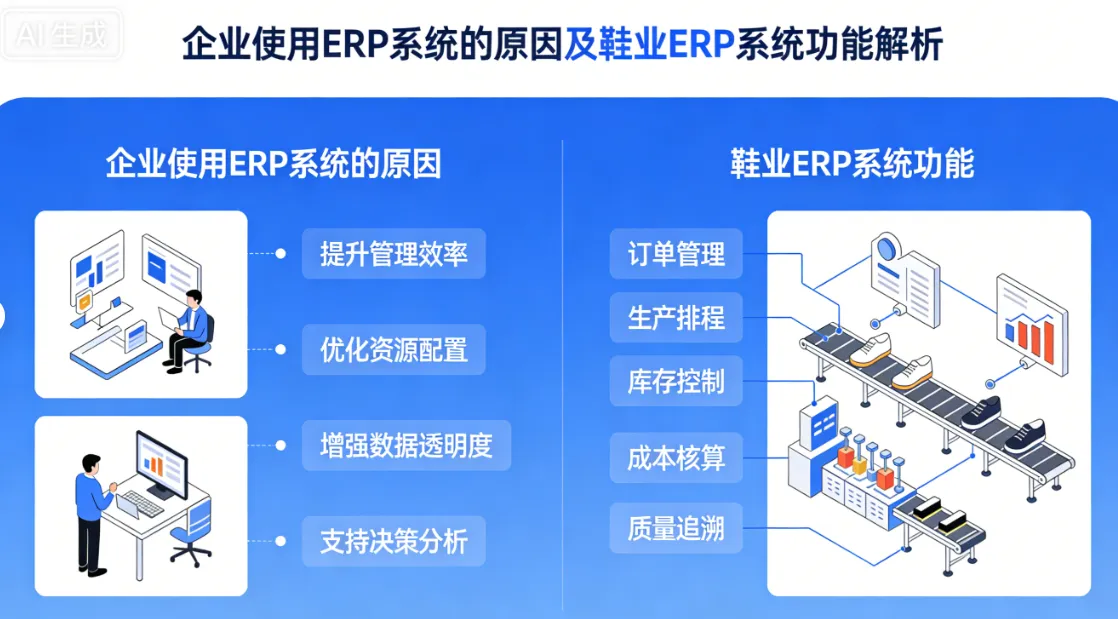 AI生成

企业使用ERP系统的原因及鞋业ERP系统功能解析

企业使用ERP系统的原因

提升管理效率

优化资源配置

增强数据透明度

支持决策分析

鞋业ERP系统功能

订单管理

生产排程

库存控制

成本核算

质量追溯